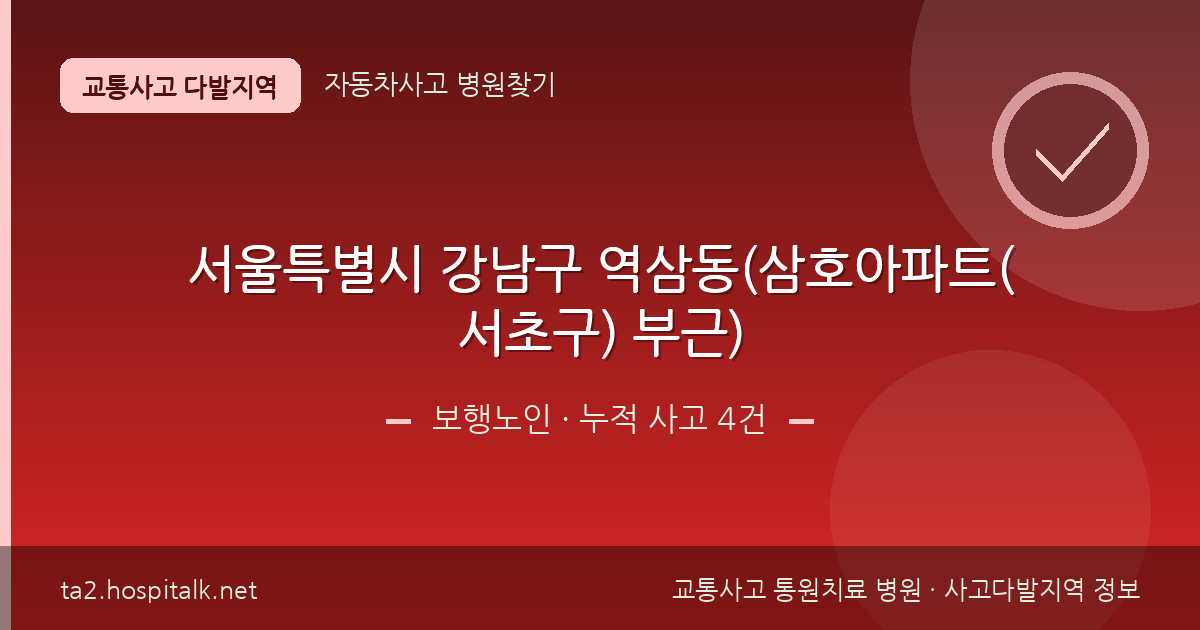 교통사고 다발지역

자동차사고 병원찾기

서울특별시 강남구 역삼동(삼호아파트(서초구) 부근)

보행노인 · 누적 사고 4건

ta2.hospitalk.net

교통사고 통원치료 병원 · 사고다발지역 정보